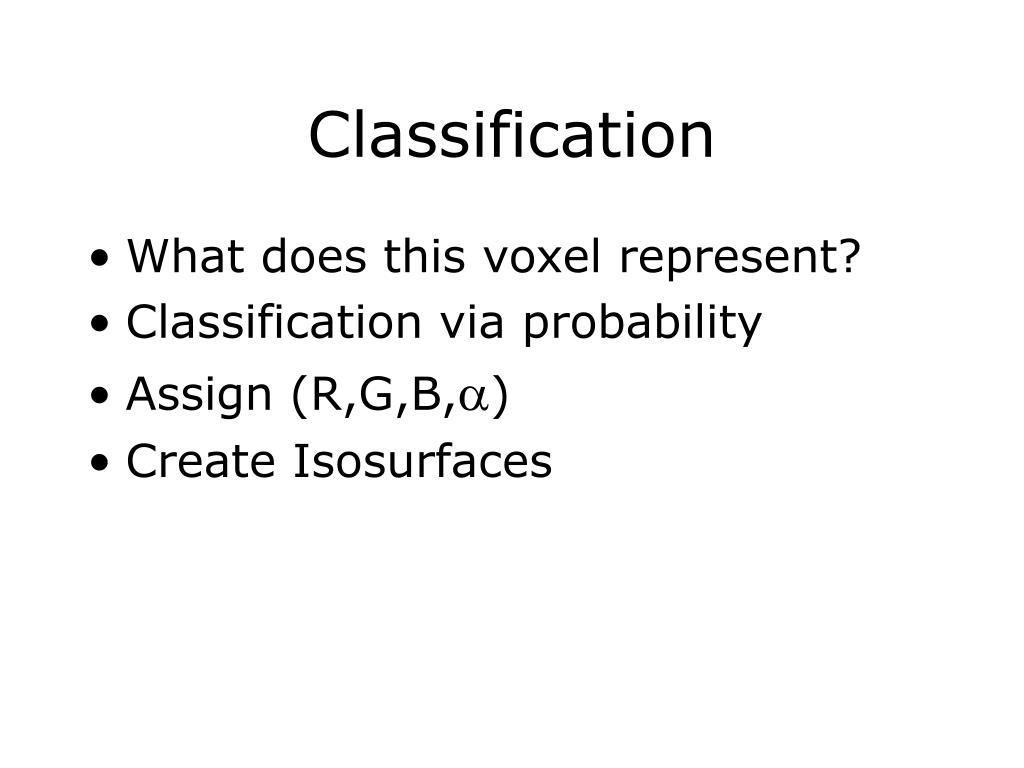 Classification

• What does this voxel represent?
• Classification via probability
• Assign (R,G,B,$\alpha$)
• Create Isosurfaces